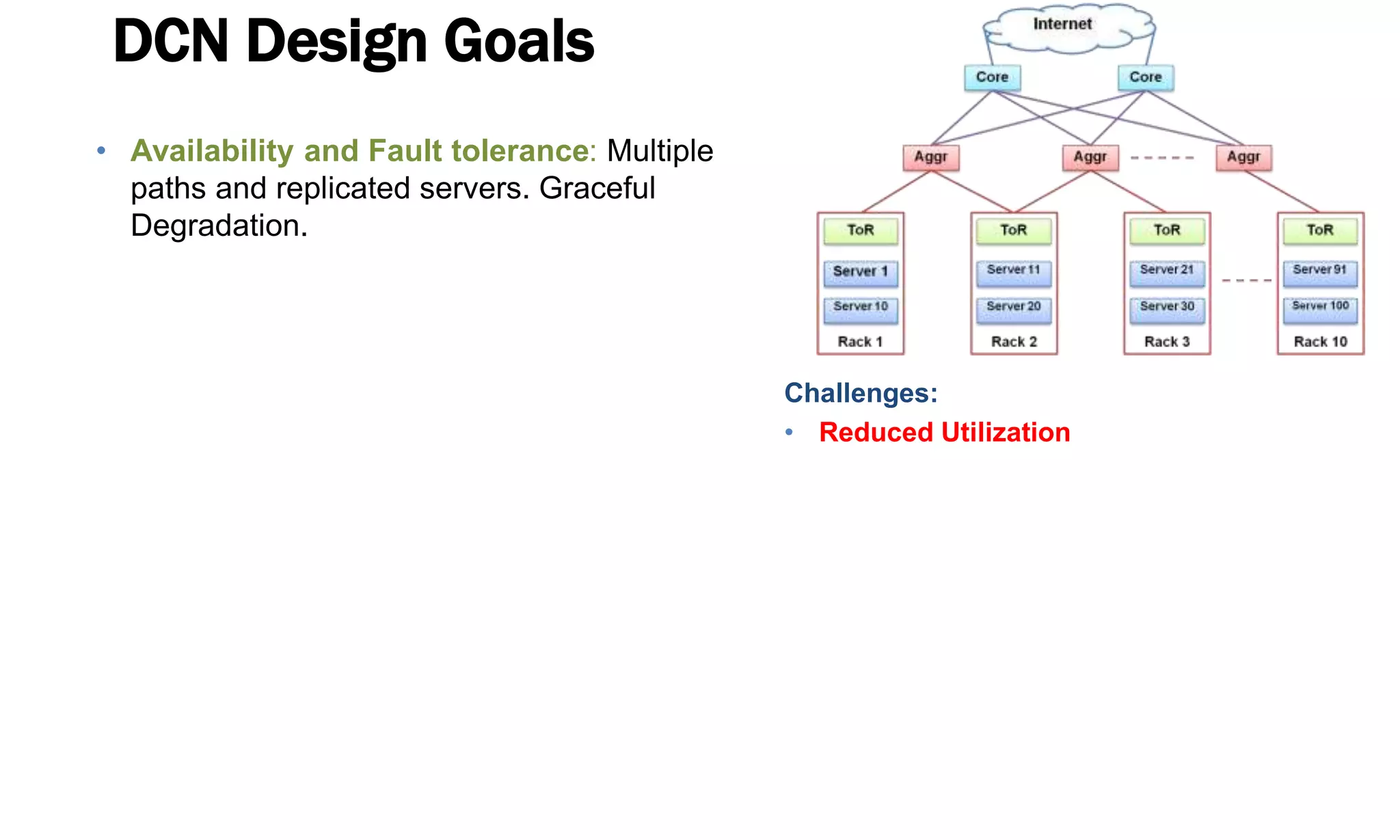 DCN Design Goals

• Availability and Fault tolerance: Multiple paths and replicated servers. Graceful Degradation.

Internet

Core

Core

Aggr

Aggr

Aggr

ToR

Server 1

Server 10

Rack 1

ToR

Server 11

Server 20

Rack 2

ToR

Server 21

Server 30

Rack 3

ToR

Server 91

Server 100

Rack 10

Challenges:

• Reduced Utilization